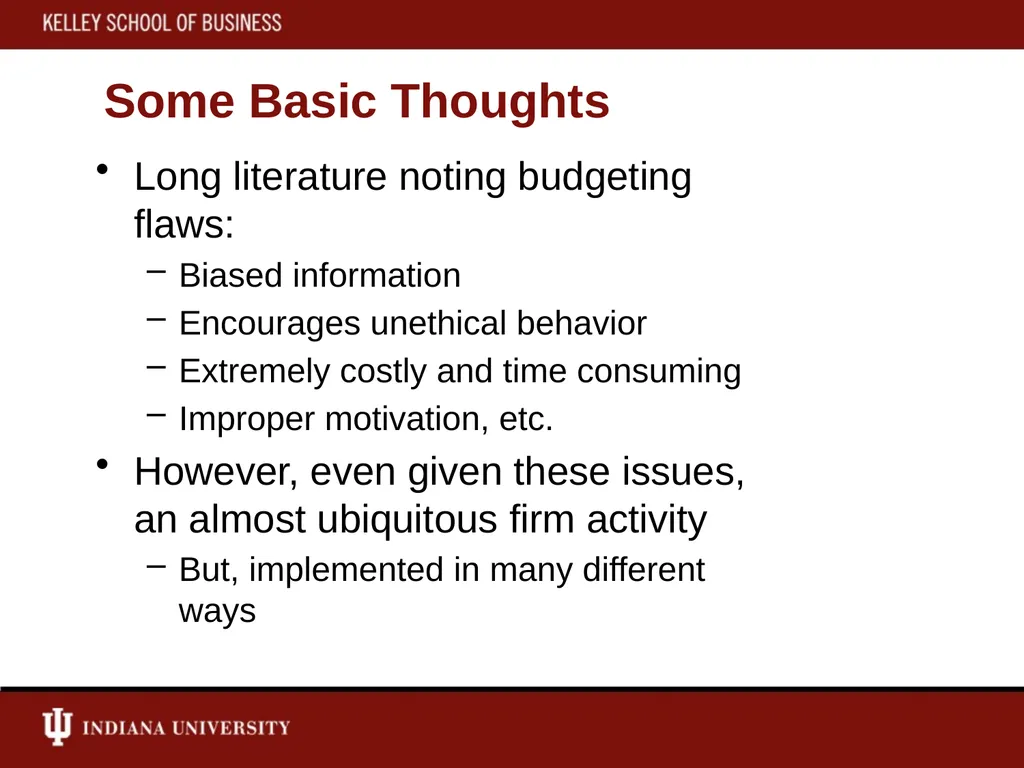 KELLEY SCHOOL OF BUSINESS

Some Basic Thoughts

• Long literature noting budgeting flaws:
– Biased information
– Encourages unethical behavior
– Extremely costly and time consuming
– Improper motivation, etc.
• However, even given these issues, an almost ubiquitous firm activity
– But, implemented in many different ways

INDIANA UNIVERSITY